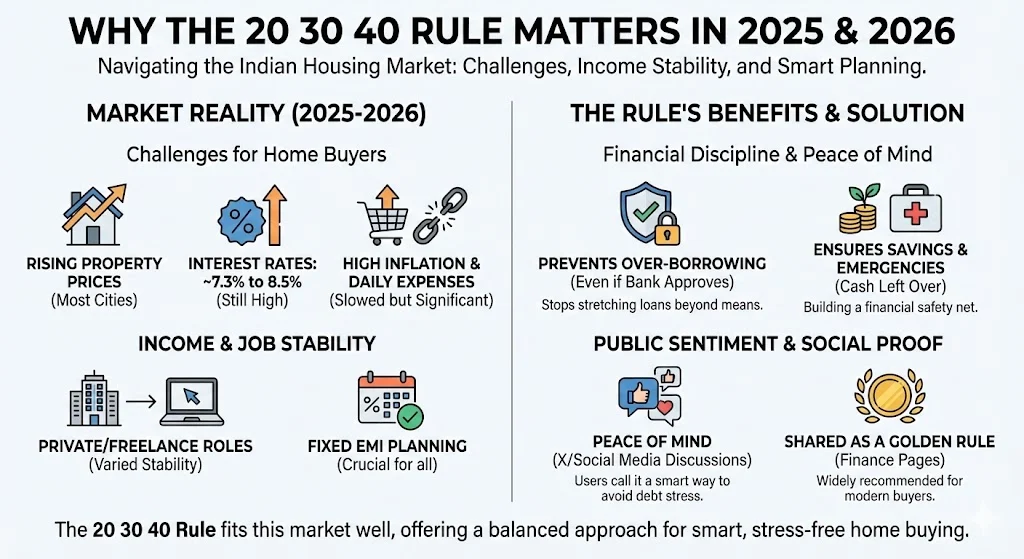 WHY THE 20 30 40 RULE MATTERS IN 2025 & 2026

Navigating the Indian Housing Market: Challenges, Income Stability, and Smart Planning.

MARKET REALITY (2025-2026)

Challenges for Home Buyers

RISING PROPERTY PRICES
(Most Cities)

INTEREST RATES: ~7.3% to 8.5%
(Still High)

HIGH INFLATION & DAILY EXPENSES
(Slowed but Significant)

INCOME & JOB STABILITY

PRIVATE/FREELANCE ROLES
(Varied Stability)

FIXED EMI PLANNING
(Crucial for all)

THE RULE'S BENEFITS & SOLUTION

Financial Discipline & Peace of Mind

PREVENTS OVER-BORROWING
(Even if Bank Approves)
Stops stretching loans beyond means.

ENSURES SAVINGS & EMERGENCIES
(Cash Left Over)
Building a financial safety net.

PUBLIC SENTIMENT & SOCIAL PROOF

PEACE OF MIND
(X/Social Media Discussions)
Users call it a smart way to avoid debt stress.

SHARED AS A GOLDEN RULE
(Finance Pages)
Widely recommended for modern buyers.

The 20 30 40 Rule fits this market well, offering a balanced approach for smart, stress-free home buying.